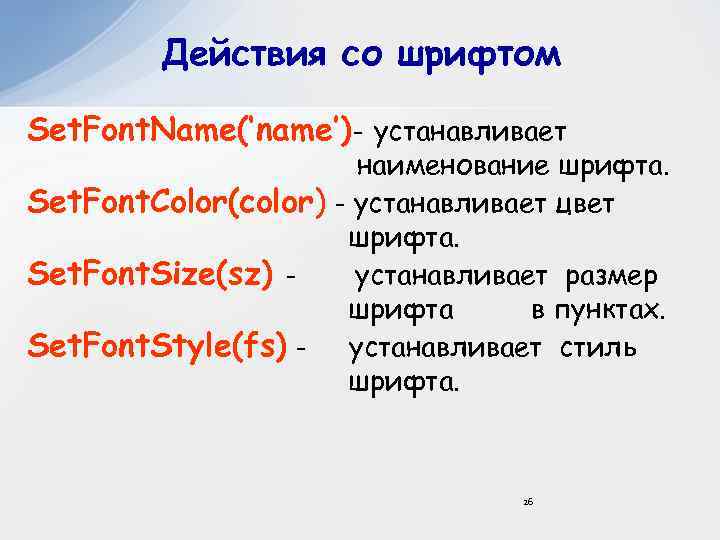 Действия со шрифтом

SetFontName('name')- устанавливает наименование шрифта.

SetFontColor(color) - устанавливает цвет шрифта.

SetFontSize(sz) - устанавливает размер шрифта в пунктах.

SetFontStyle(fs) - устанавливает стиль шрифта.

26